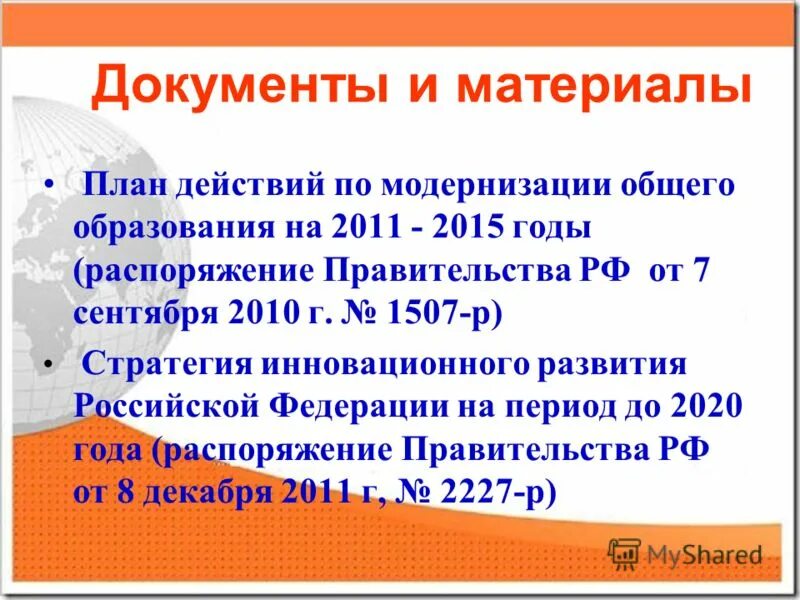 Документы и материалы

• План действий по модернизации общего образования на 2011 - 2015 годы (распоряжение Правительства РФ от 7 сентября 2010 г. № 1507-р)

• Стратегия инновационного развития Российской Федерации на период до 2020 года (распоряжение Правительства РФ от 8 декабря 2011 г, № 2227-р)

MyShared